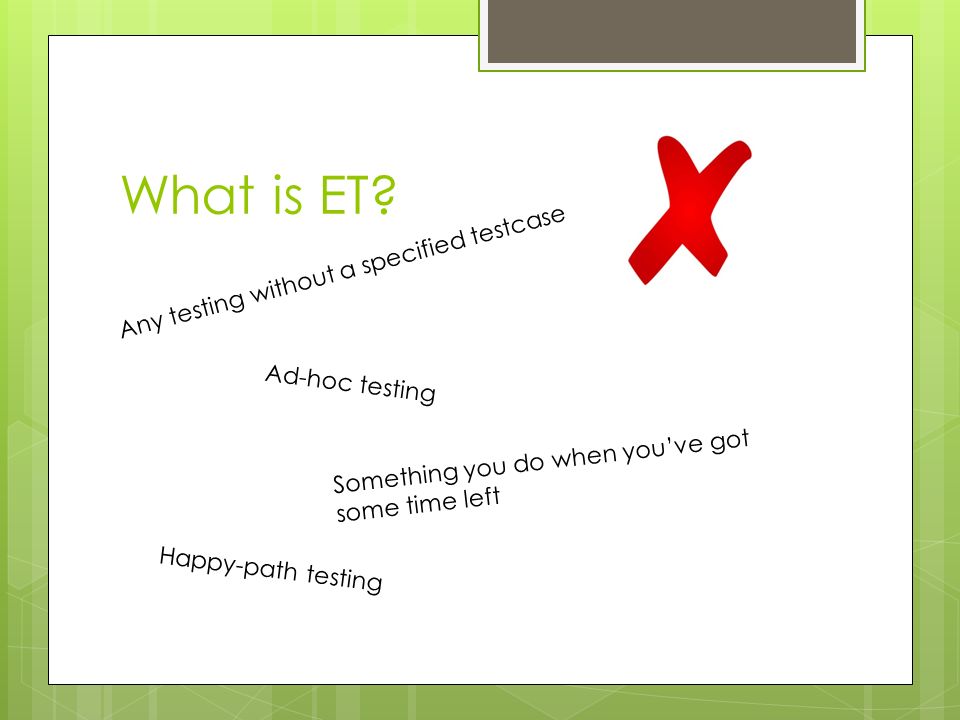 What is ET?

Any testing without a specified testcase

Ad-hoc testing

Something you do when you've got some time left

Happy-path testing